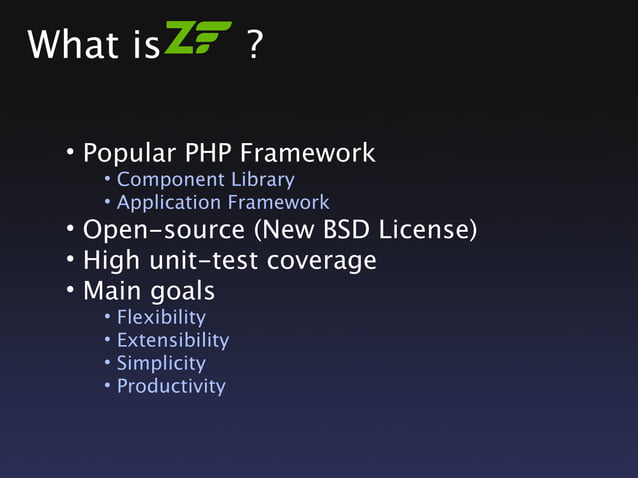 What is ZF ?

• Popular PHP Framework
  • Component Library
  • Application Framework
• Open-source (New BSD License)
• High unit-test coverage
• Main goals
  • Flexibility
  • Extensibility
  • Simplicity
  • Productivity